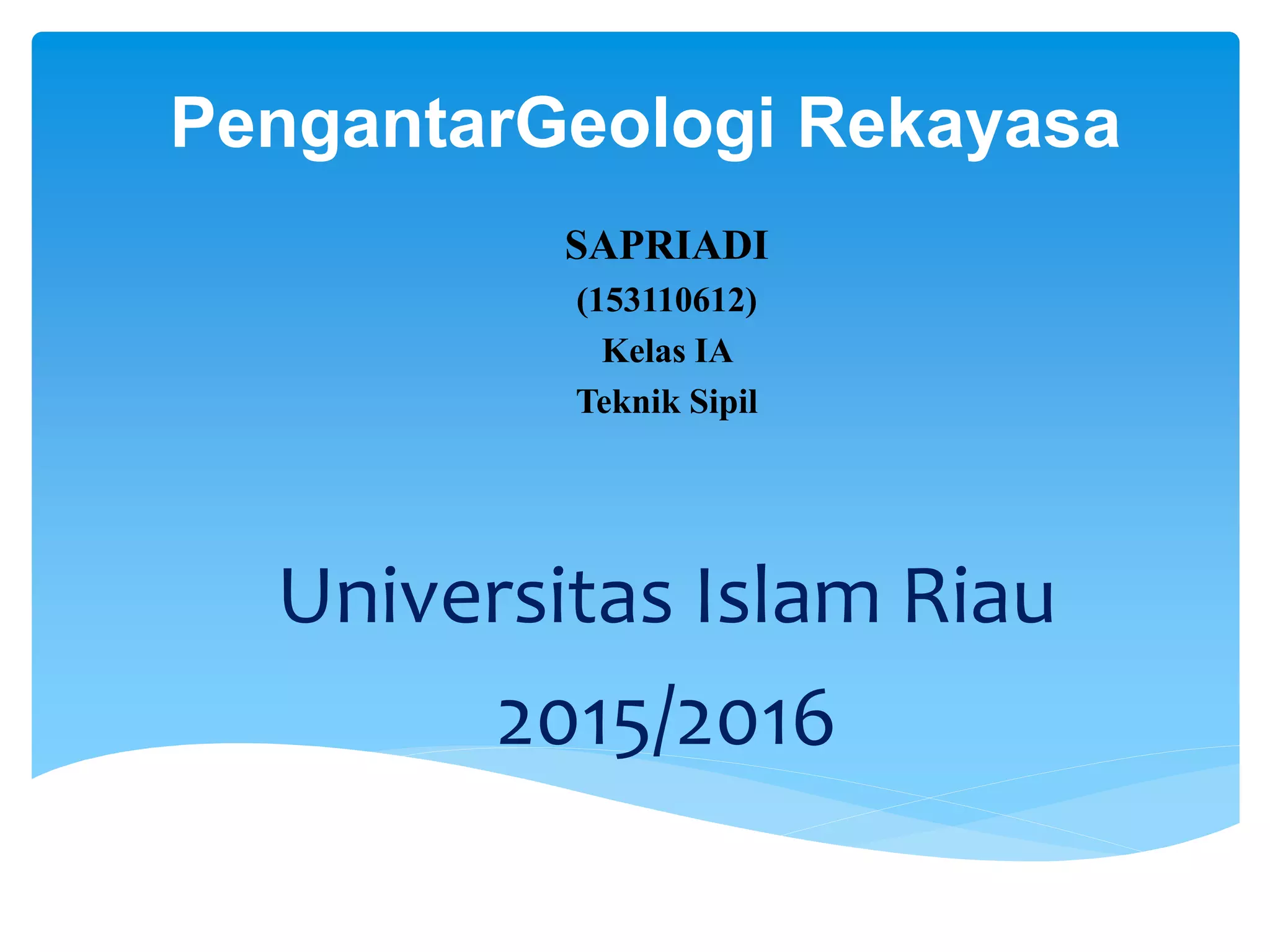 PengantarGeologi Rekayasa

SAPRIADI
(153110612)
Kelas IA
Teknik Sipil

Universitas Islam Riau
2015/2016